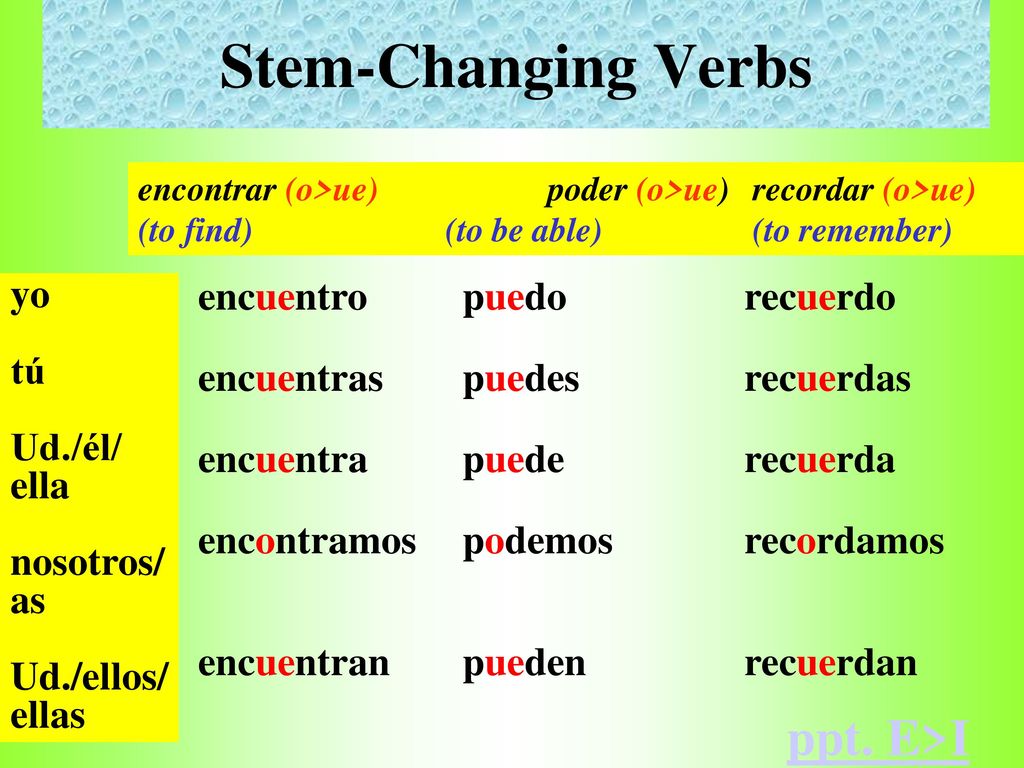 Stem-Changing Verbs

| | encontrar (o>ue) (to find) | poder (o>ue) (to be able) | recordar (o>ue) (to remember) |
|---|---|---|---|
| yo | encuentro | puedo | recuerdo |
| tú | encuentras | puedes | recuerdas |
| Ud./él/ ella | encuentra | puede | recuerda |
| nosotros/ as | encontramos | podemos | recordamos |
| Ud./ellos/ ellas | encuentran | pueden | recuerdan |

ppt. E>I